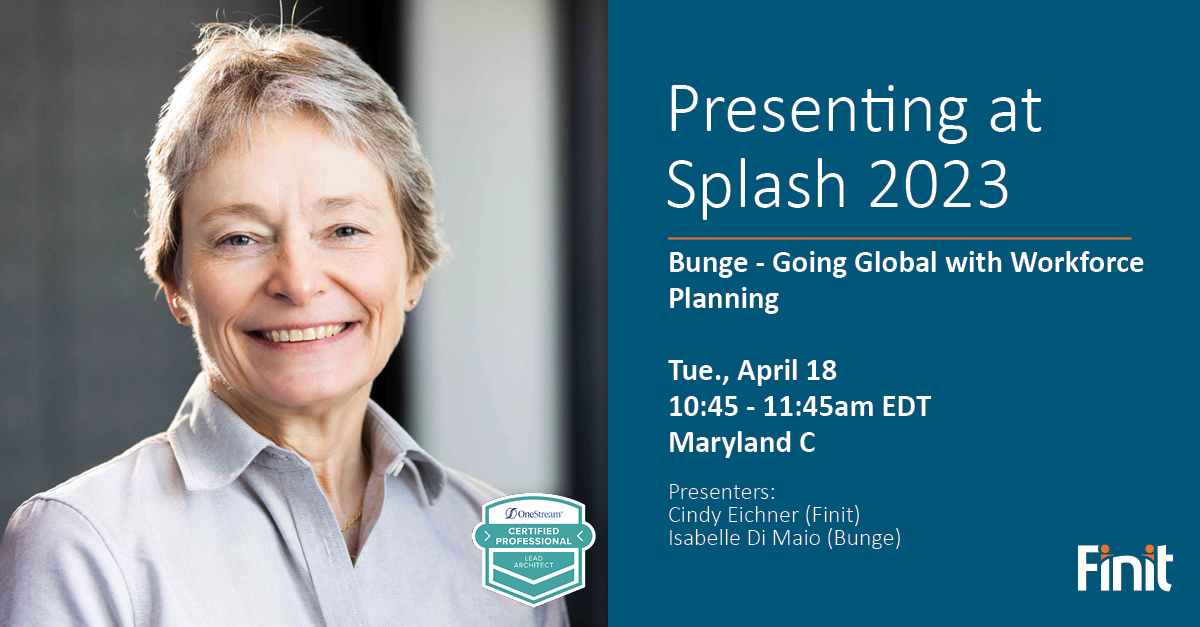 OneStream
CERTIFIED
PROFESSIONAL
LEAD ARCHITECT

Presenting at Splash 2023

Bunge - Going Global with Workforce Planning

Tue., April 18
10:45 - 11:45am EDT
Maryland C

Presenters:
Cindy Eichner (Finit)
Isabelle Di Maio (Bunge)

Finit